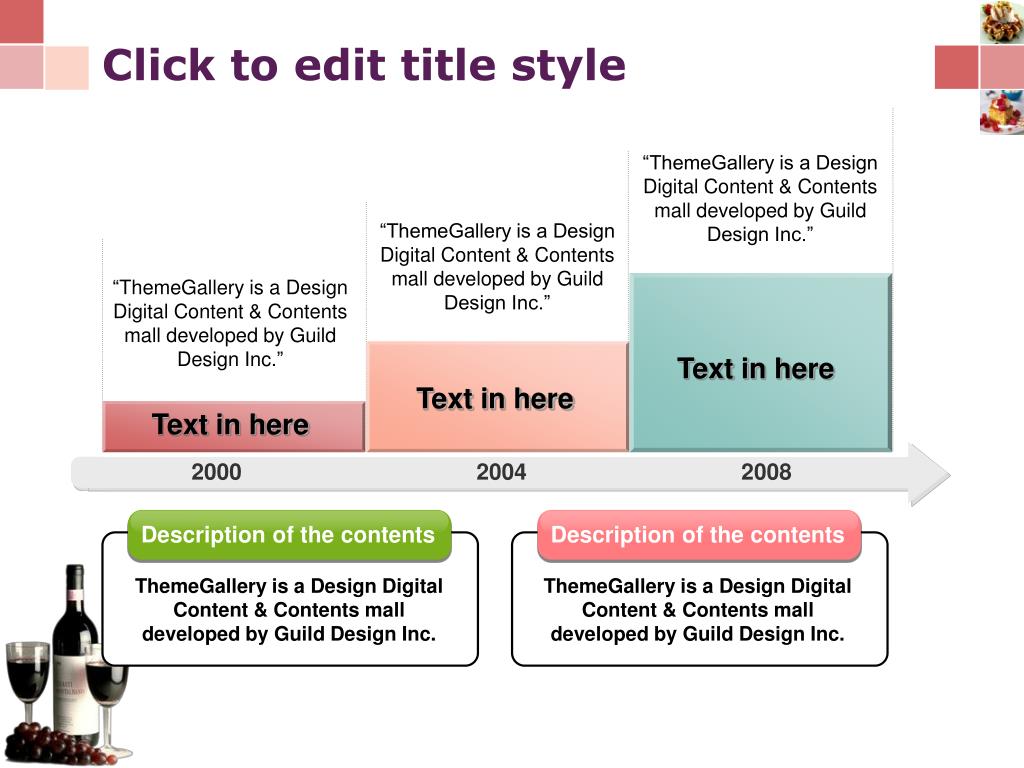 Click to edit title style

“ThemeGallery is a Design Digital Content & Contents mall developed by Guild Design Inc.”

Text in here

“ThemeGallery is a Design Digital Content & Contents mall developed by Guild Design Inc.”

Text in here

“ThemeGallery is a Design Digital Content & Contents mall developed by Guild Design Inc.”

Text in here

2000

2004

2008

Description of the contents

ThemeGallery is a Design Digital Content & Contents mall developed by Guild Design Inc.

Description of the contents

ThemeGallery is a Design Digital Content & Contents mall developed by Guild Design Inc.